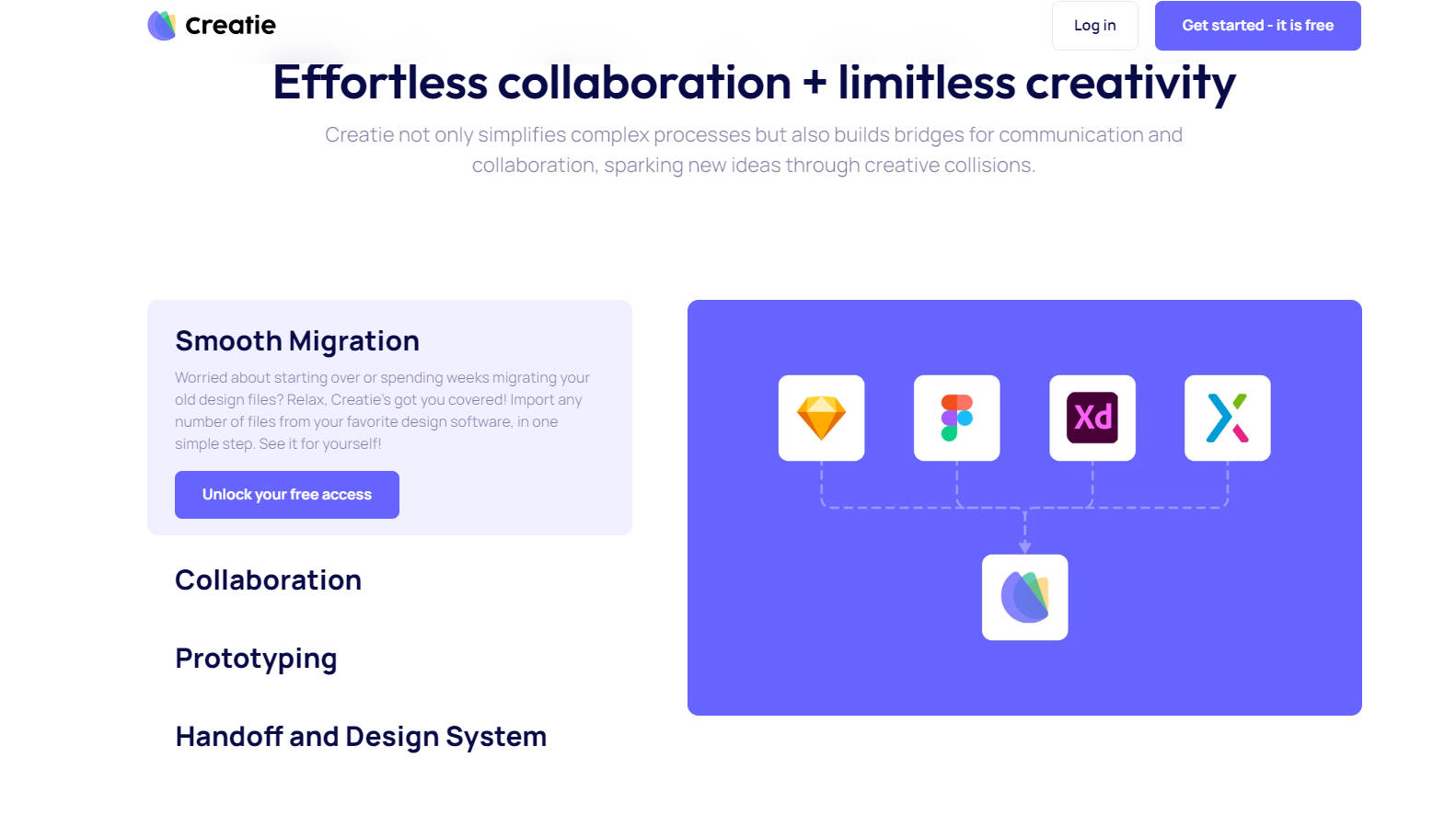 Creatie

Log in

Get started - it is free

Effortless collaboration + limitless creativity

Creatie not only simplifies complex processes but also builds bridges for communication and collaboration, sparking new ideas through creative collisions.

Smooth Migration

Worried about starting over or spending weeks migrating your old design files? Relax, Creatie's got you covered! Import any number of files from your favorite design software, in one simple step. See it for yourself!

Unlock your free access

Collaboration

Prototyping

Handoff and Design System

Xd